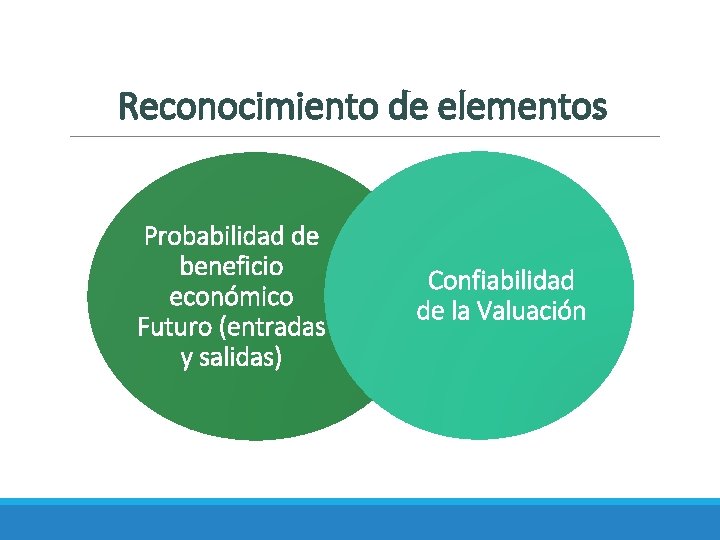 Reconocimiento de elementos

Probabilidad de beneficio económico Futuro (entradas y salidas)

Confiabilidad de la Valuación